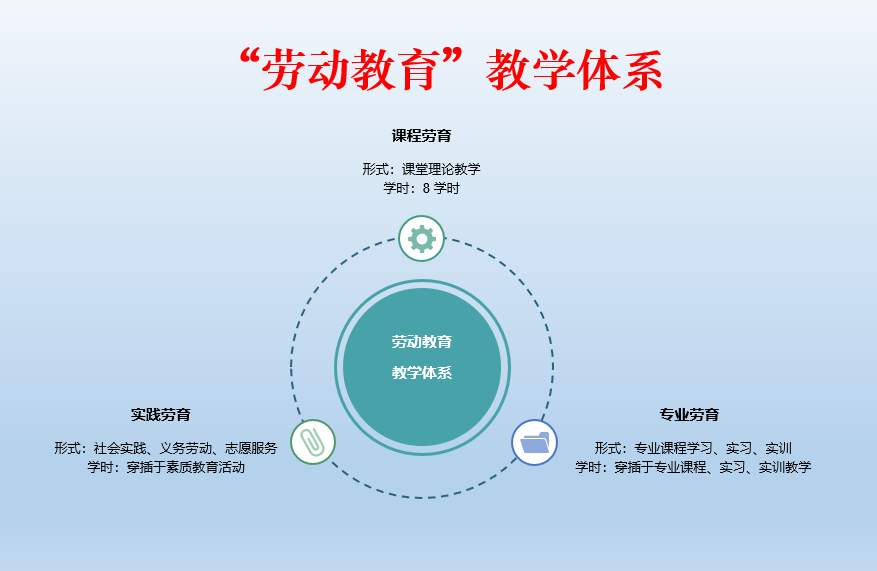 “劳动教育”教学体系

课程劳育

形式：课堂理论教学
学时：8 学时

劳动教育
教学体系

实践劳育

形式：社会实践、义务劳动、志愿服务
学时：穿插于素质教育活动

专业劳育

形式：专业课程学习、实习、实训
学时：穿插于专业课程、实习、实训教学